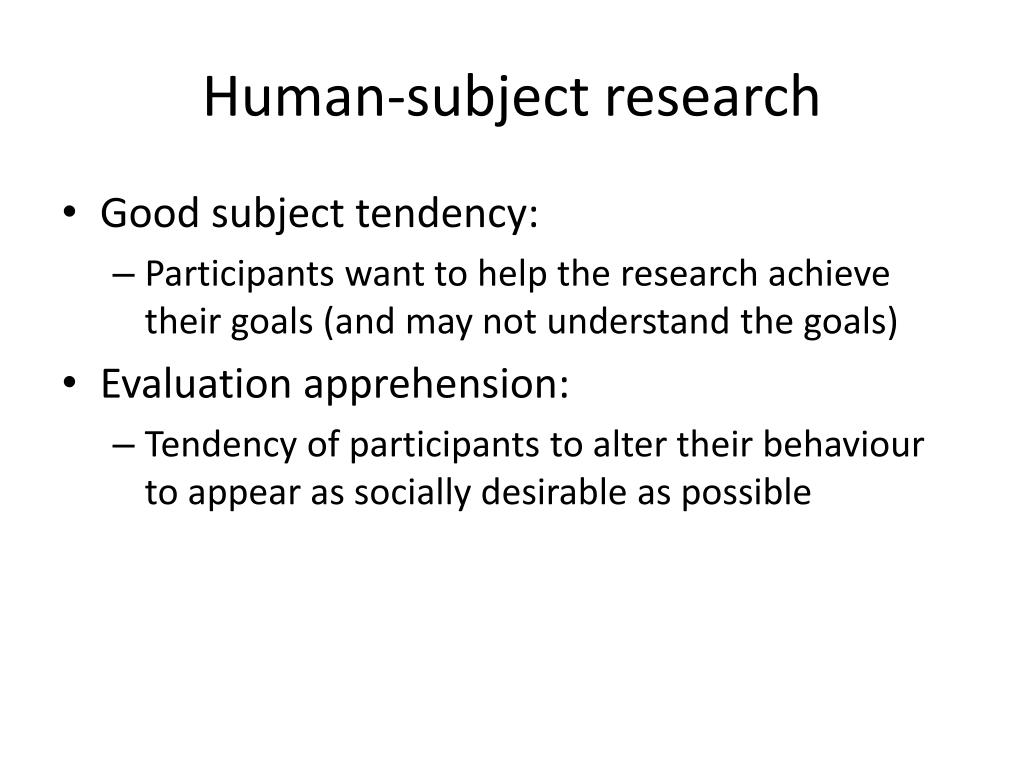 Human-subject research

• Good subject tendency:
– Participants want to help the research achieve their goals (and may not understand the goals)
• Evaluation apprehension:
– Tendency of participants to alter their behaviour to appear as socially desirable as possible